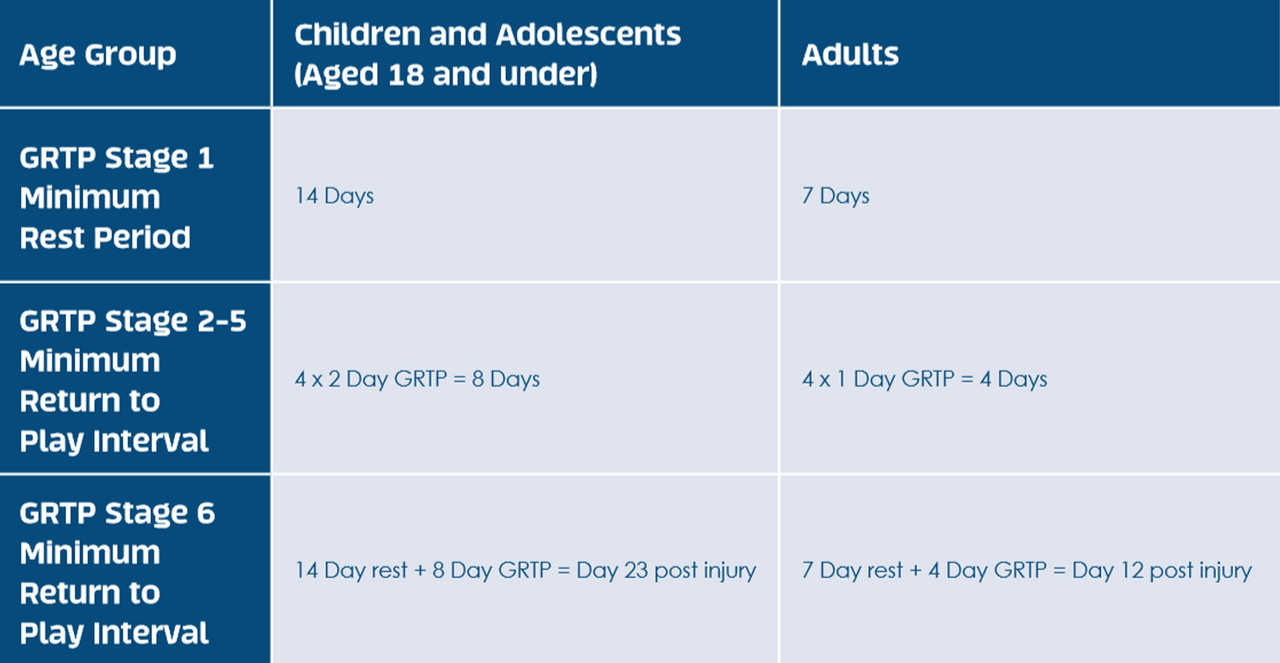 | Age Group | Children and Adolescents (Aged 18 and under) | Adults |
|---|---|---|
| GRTP Stage 1 Minimum Rest Period | 14 Days | 7 Days |
| GRTP Stage 2-5 Minimum Return to Play Interval | 4 x 2 Day GRTP = 8 Days | 4 x 1 Day GRTP = 4 Days |
| GRTP Stage 6 Minimum Return to Play Interval | 14 Day rest + 8 Day GRTP = Day 23 post injury | 7 Day rest + 4 Day GRTP = Day 12 post injury |